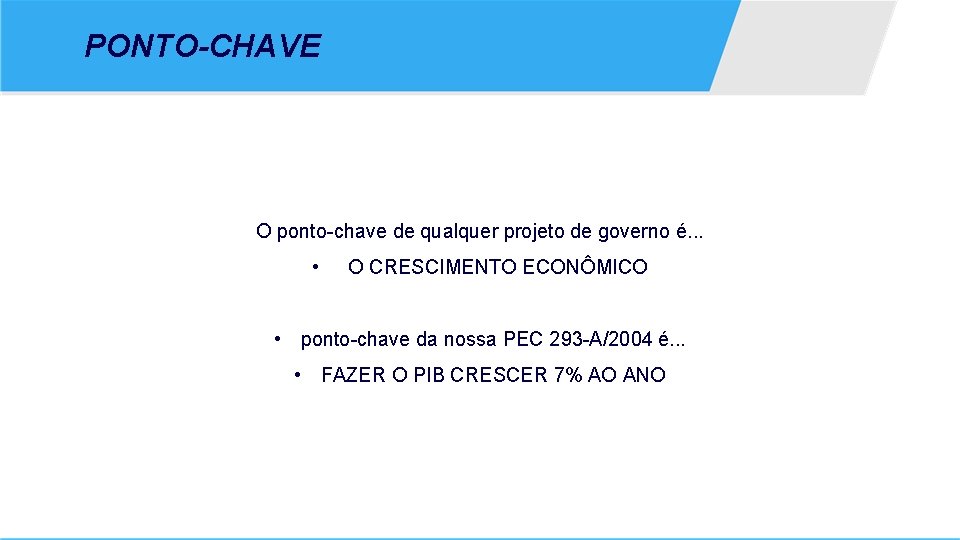 PONTO-CHAVE

O ponto-chave de qualquer projeto de governo é...

• O CRESCIMENTO ECONÔMICO

• ponto-chave da nossa PEC 293-A/2004 é...

• FAZER O PIB CRESCER 7% AO ANO